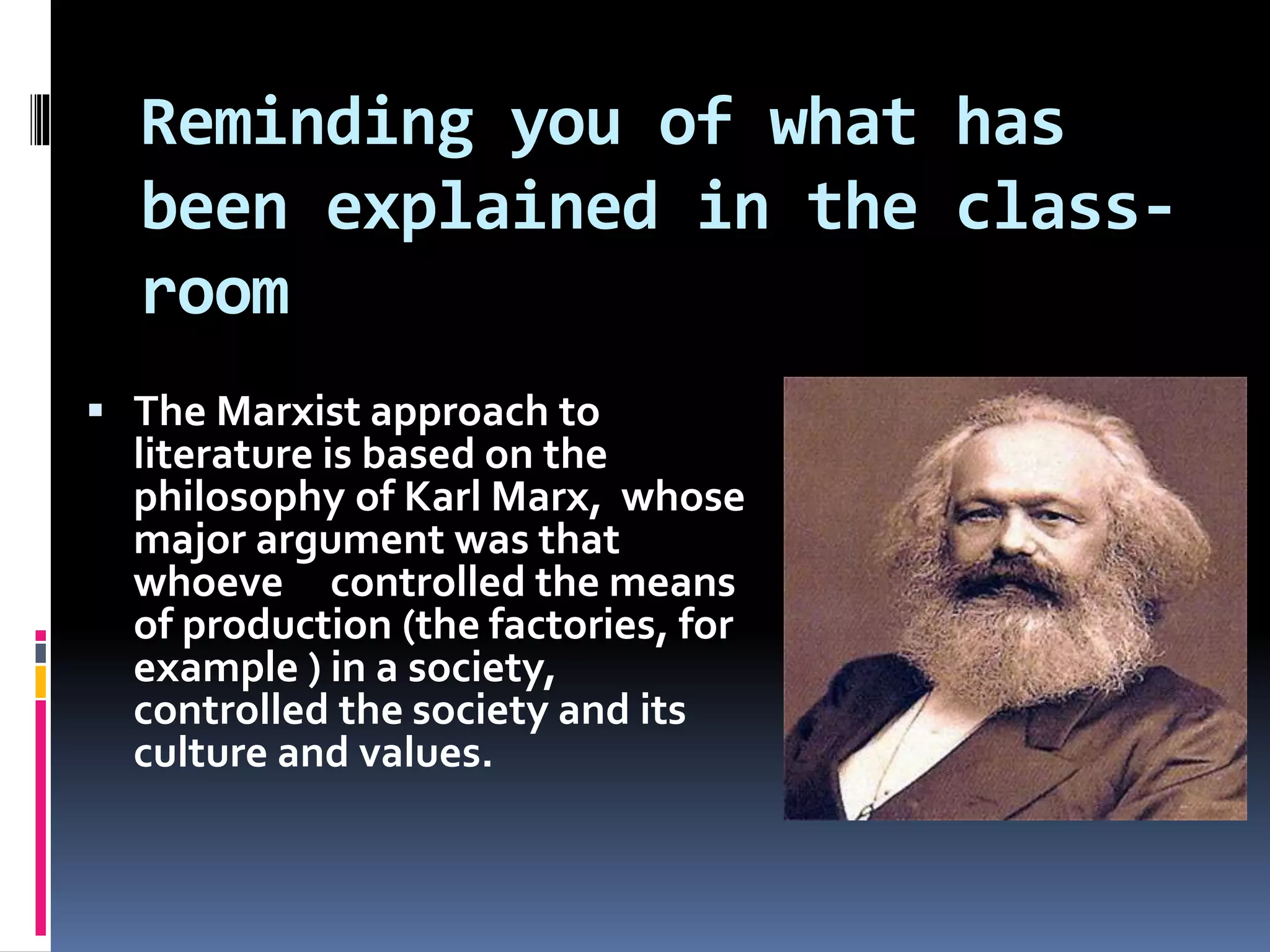 Reminding you of what has been explained in the class-room

▪ The Marxist approach to literature is based on the philosophy of Karl Marx, whose major argument was that whoeve controlled the means of production (the factories, for example ) in a society, controlled the society and its culture and values.